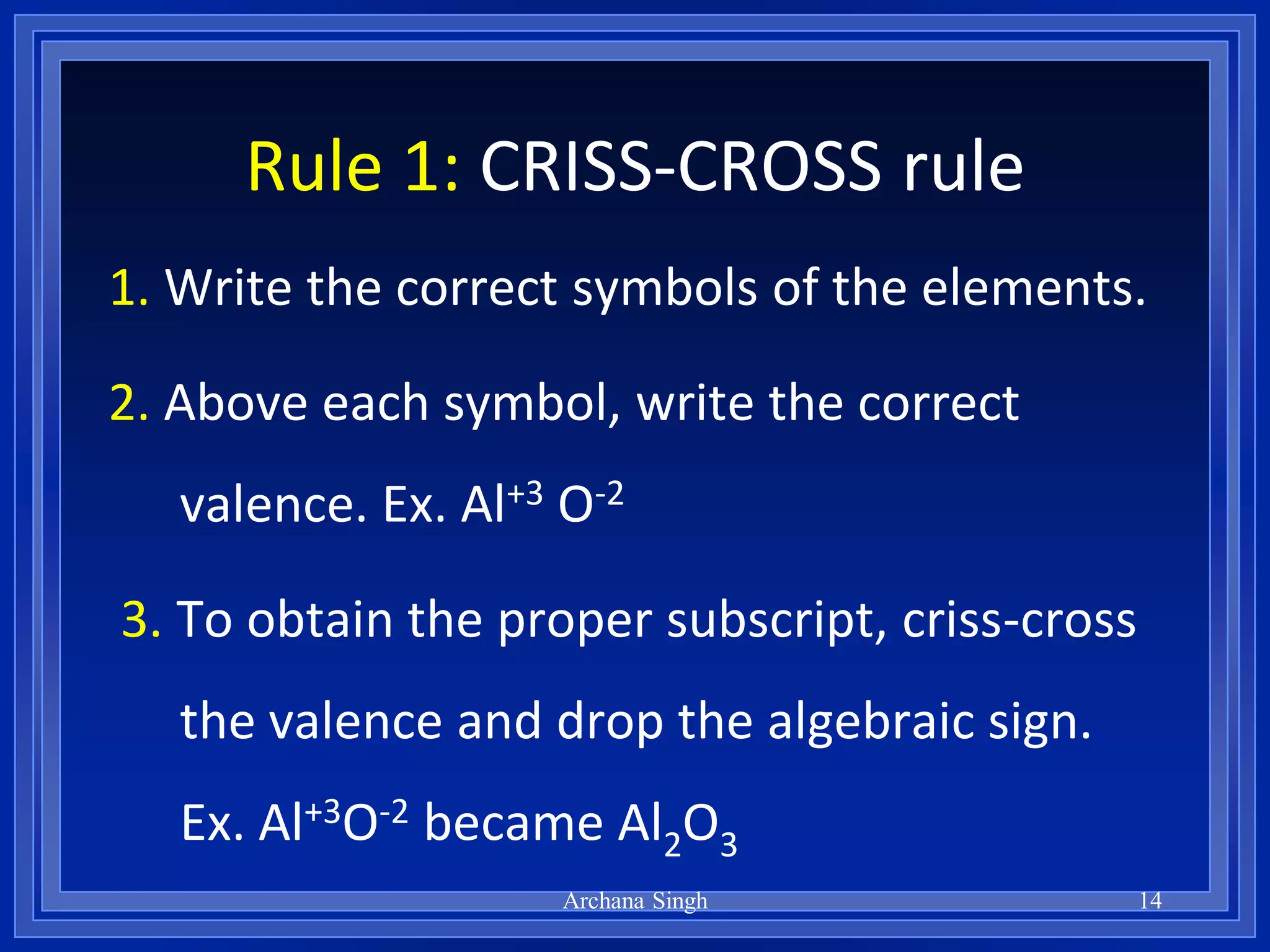 Rule 1: CRISS-CROSS rule

1. Write the correct symbols of the elements.

2. Above each symbol, write the correct valence. Ex. $Al^{+3}$ $O^{-2}$

3. To obtain the proper subscript, criss-cross the valence and drop the algebraic sign. Ex. $Al^{+3}O^{-2}$ became $Al_2O_3$

Archana Singh

14